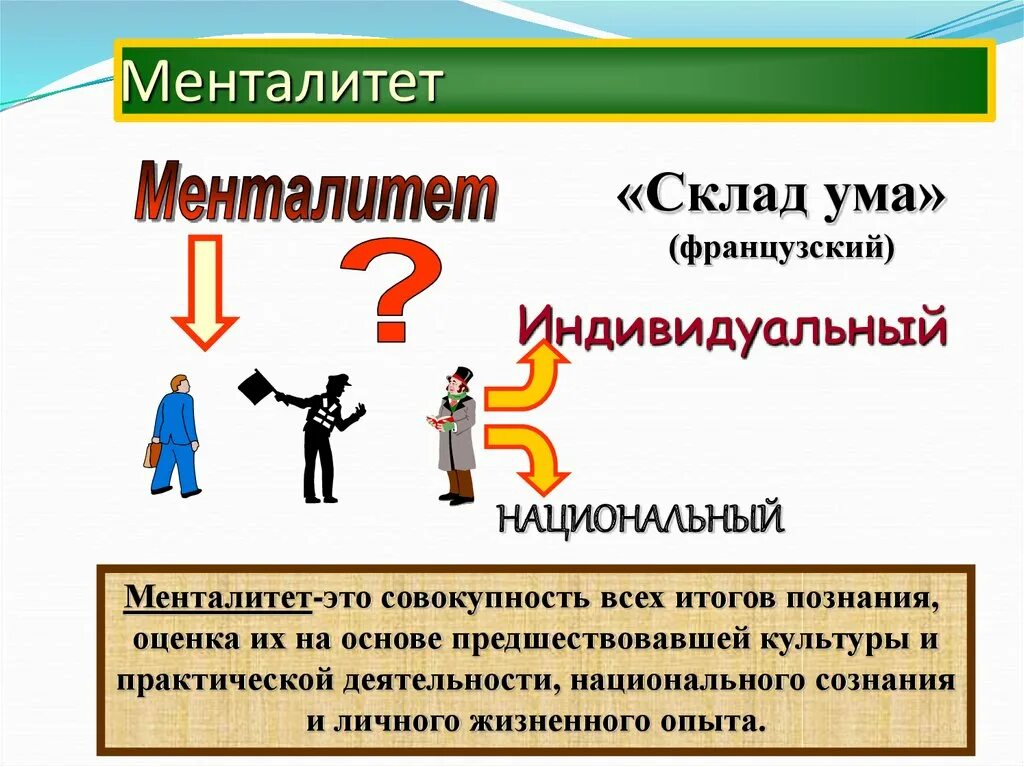 Менталитет

Менталитет

«Склад ума»
(французский)

?

Индивидуальный

НАЦИОНАЛЬНЫЙ

Менталитет-это совокупность всех итогов познания, оценка их на основе предшествовавшей культуры и практической деятельности, национального сознания и личного жизненного опыта.